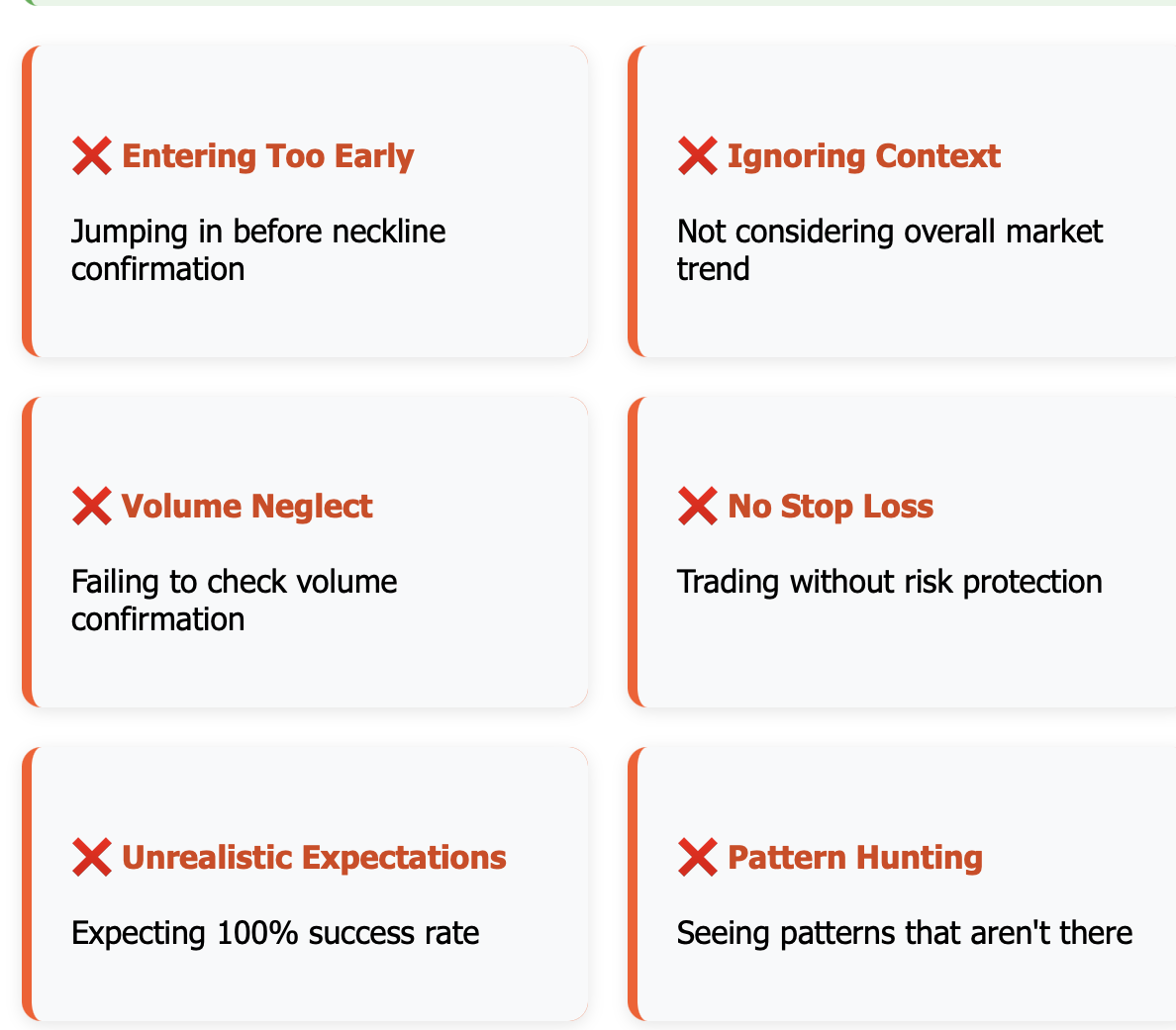 ❌ Entering Too Early

Jumping in before neckline confirmation

❌ Ignoring Context

Not considering overall market trend

❌ Volume Neglect

Failing to check volume confirmation

❌ No Stop Loss

Trading without risk protection

❌ Unrealistic Expectations

Expecting 100% success rate

❌ Pattern Hunting

Seeing patterns that aren't there